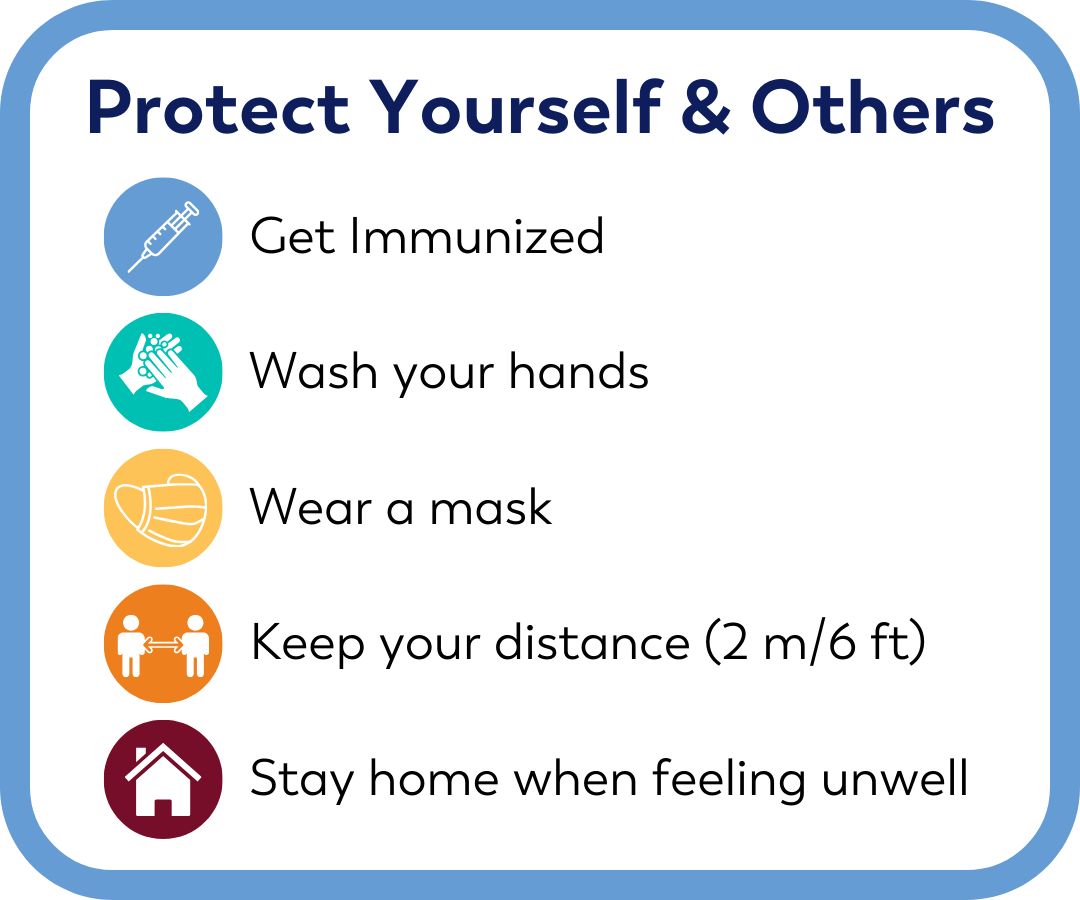 Protect Yourself & Others

Get Immunized

Wash your hands

Wear a mask

Keep your distance (2 m/6 ft)

Stay home when feeling unwell